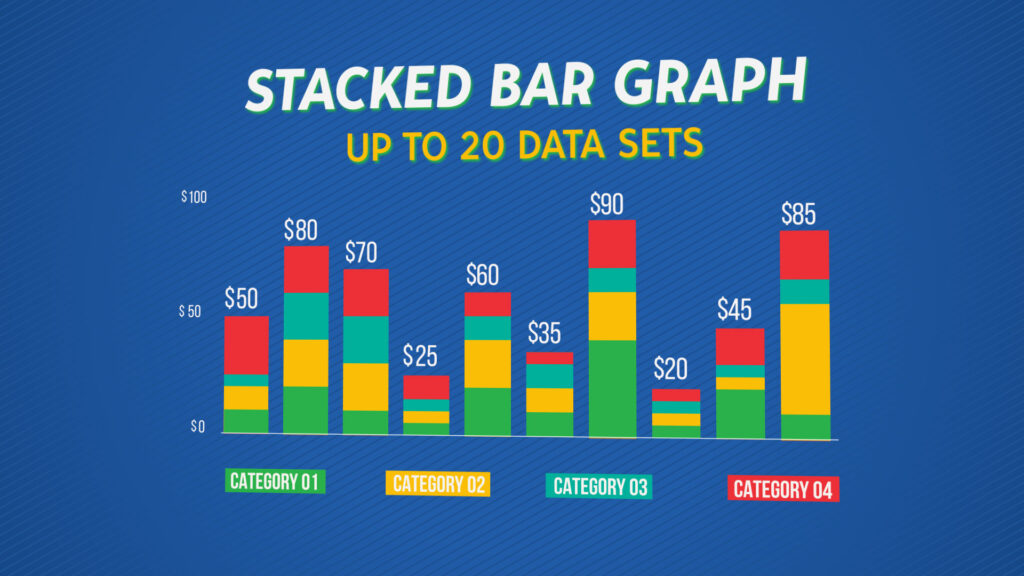 STACKED BAR GRAPH
UP TO 20 DATA SETS

$100
$ 50
$0

$50
$80
$70
$25
$60
$35
$90
$20
$45
$85

CATEGORY 01
CATEGORY 02
CATEGORY 03
CATEGORY 04